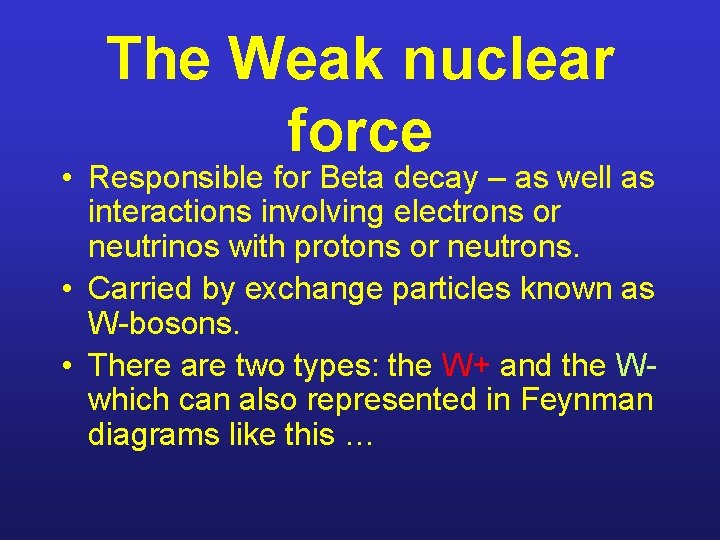 The Weak nuclear force

• Responsible for Beta decay – as well as interactions involving electrons or neutrinos with protons or neutrons.
• Carried by exchange particles known as W-bosons.
• There are two types: the W+ and the W- which can also represented in Feynman diagrams like this …